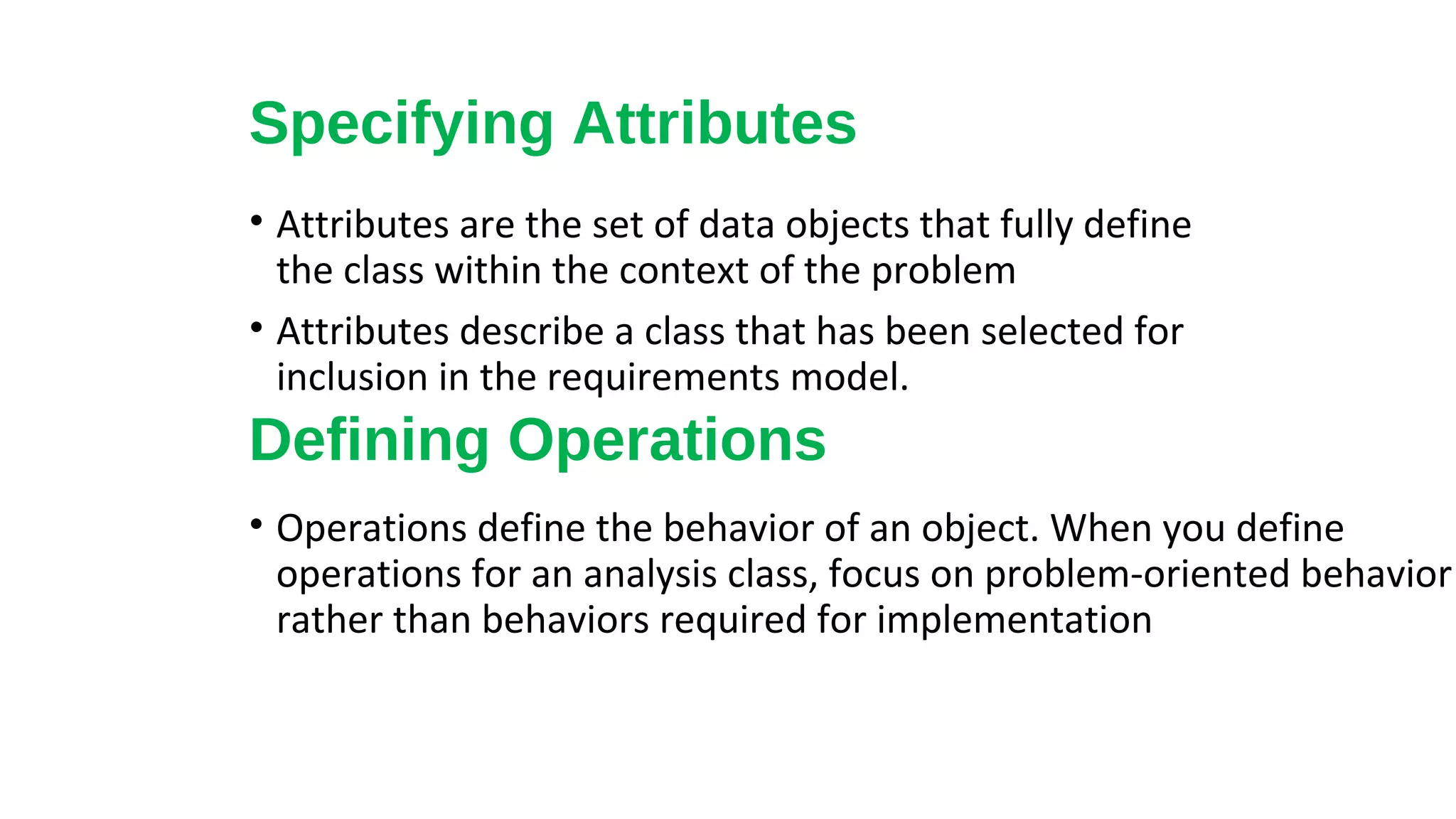 Specifying Attributes

• Attributes are the set of data objects that fully define the class within the context of the problem

• Attributes describe a class that has been selected for inclusion in the requirements model.

Defining Operations

• Operations define the behavior of an object. When you define operations for an analysis class, focus on problem-oriented behavior rather than behaviors required for implementation